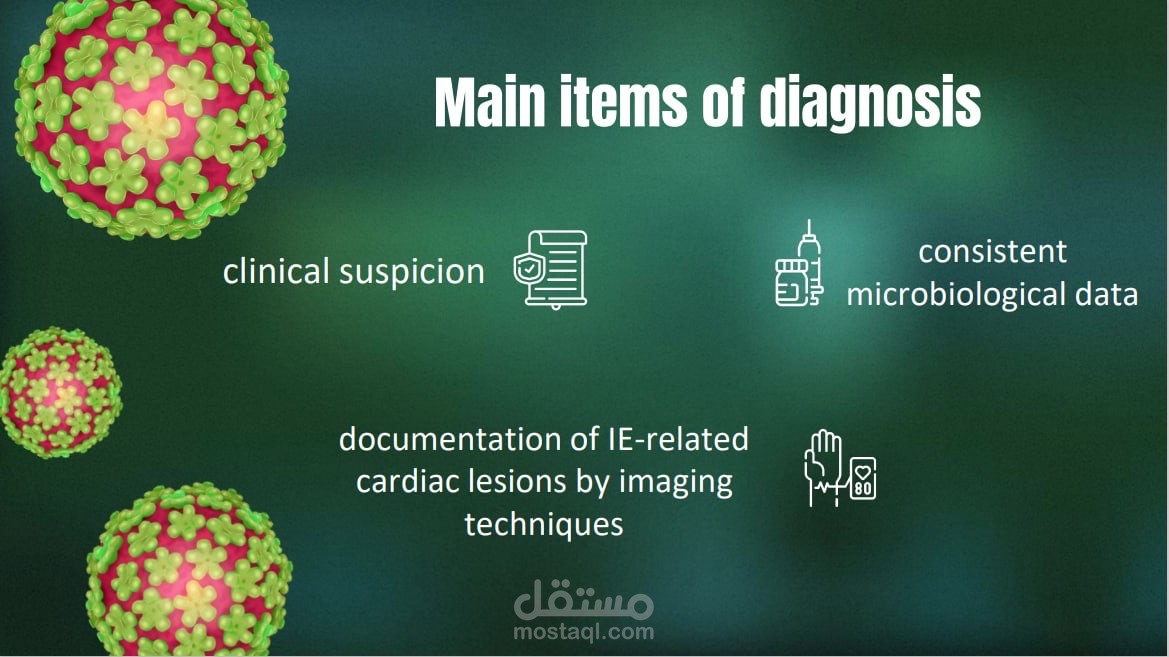 Main items of diagnosis

clinical suspicion

consistent microbiological data

documentation of IE-related cardiac lesions by imaging techniques

80

مستقل
mostaql.com